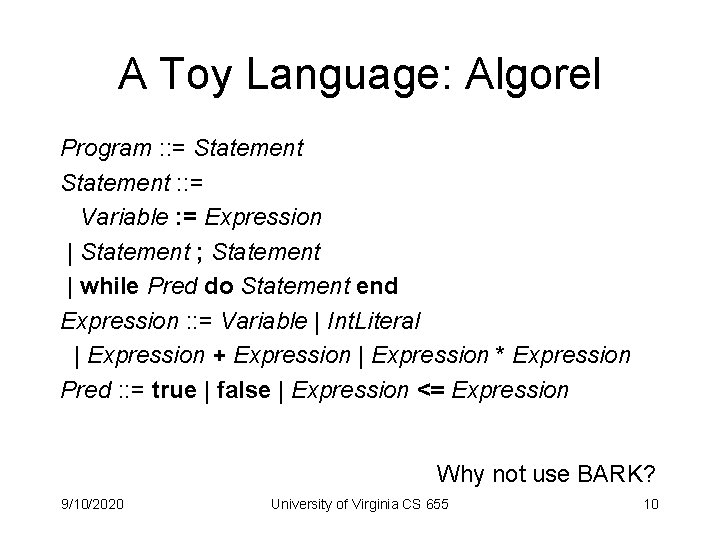 A Toy Language: Algorel

Program ::= Statement
Statement ::=
Variable := Expression
| Statement ; Statement
| while Pred do Statement end
Expression ::= Variable | IntLiteral
| Expression + Expression | Expression * Expression
Pred ::= true | false | Expression <= Expression

Why not use BARK?

9/10/2020 University of Virginia CS 655 10